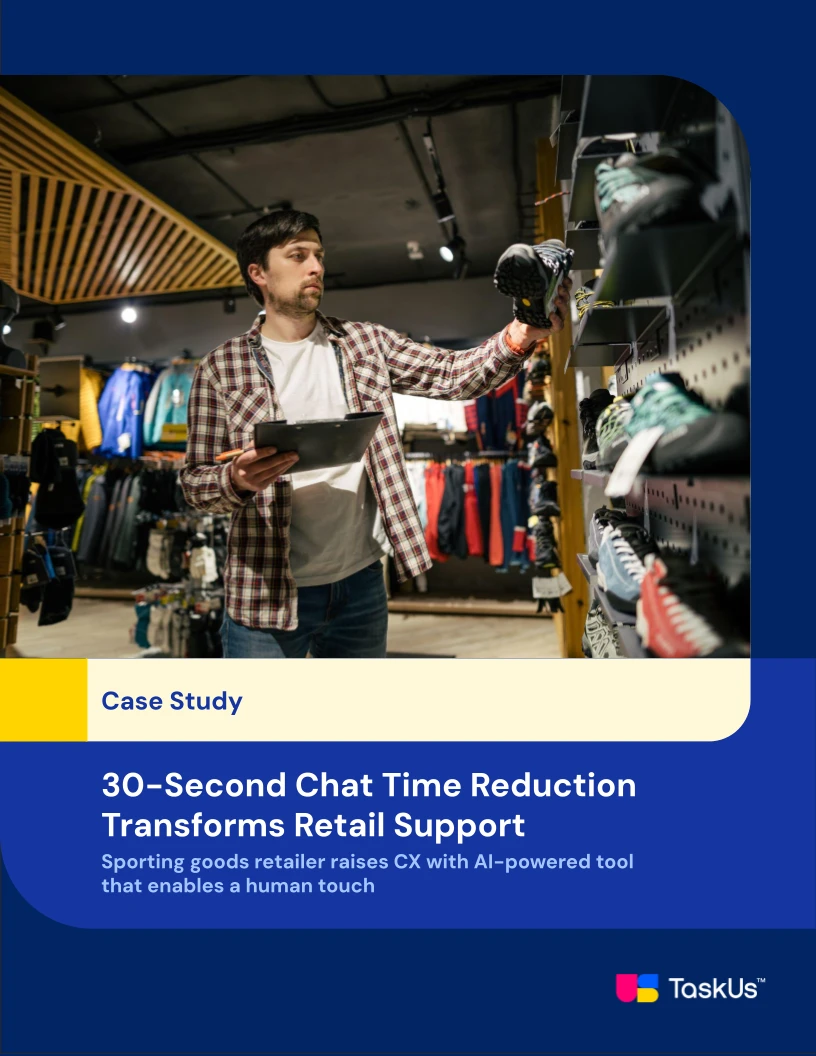 Case Study

30-Second Chat Time Reduction Transforms Retail Support

Sporting goods retailer raises CX with AI-powered tool that enables a human touch

TaskUs™